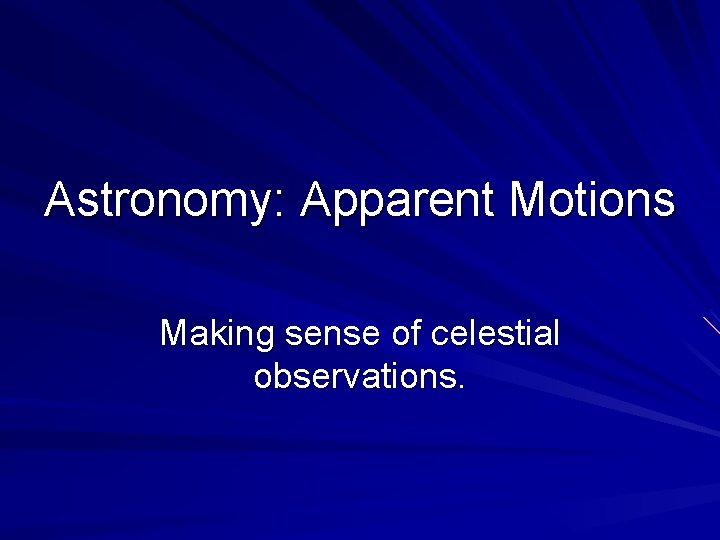 Astronomy: Apparent Motions

Making sense of celestial observations.